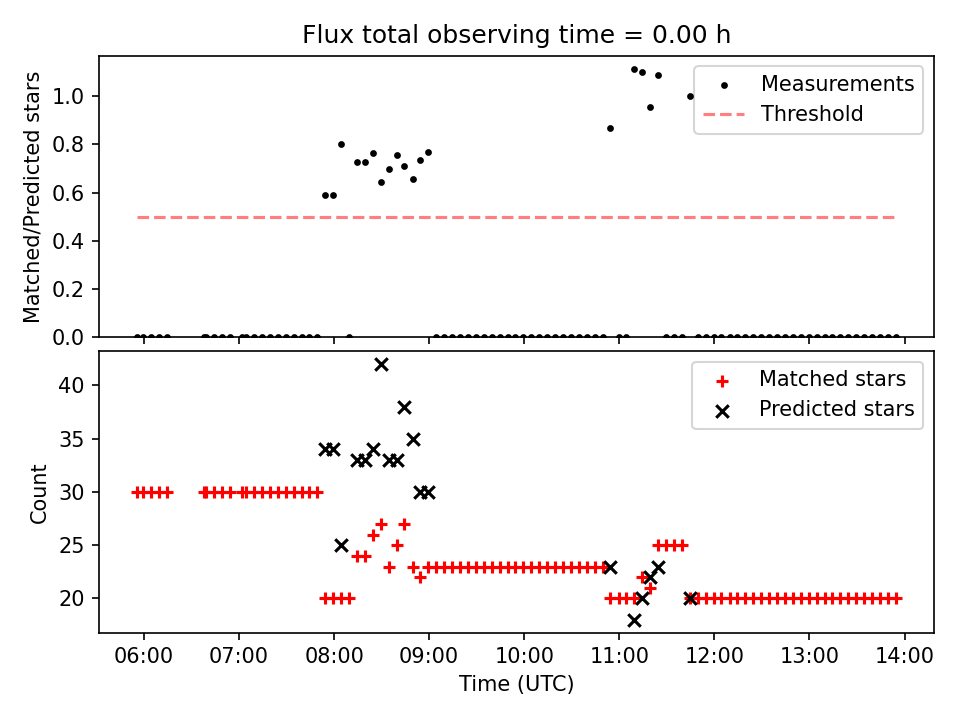 Flux total observing time = 0.00 h

Matched/Predicted stars

1.0
0.8
0.6
0.4
0.2
0.0

Measurements
Threshold

Count

40
35
30
25
20

Matched stars
Predicted stars

06:00
07:00
08:00
09:00
10:00
11:00
12:00
13:00
14:00

Time (UTC)